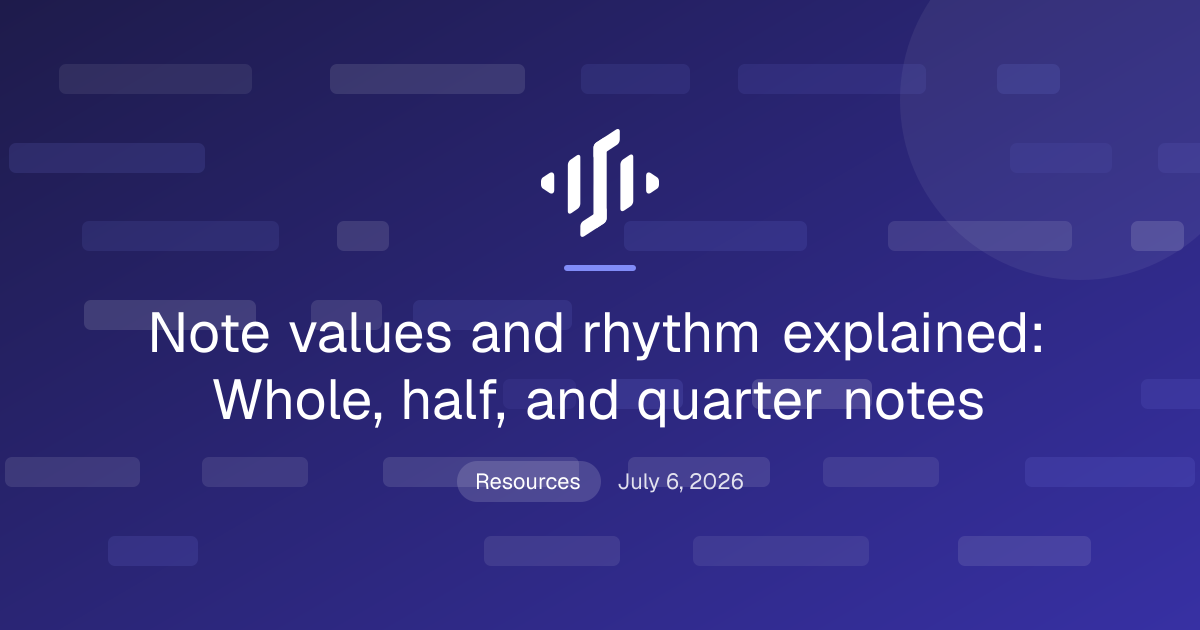 Note values and rhythm explained: Whole, half, and quarter notes

Resources July 6, 2026